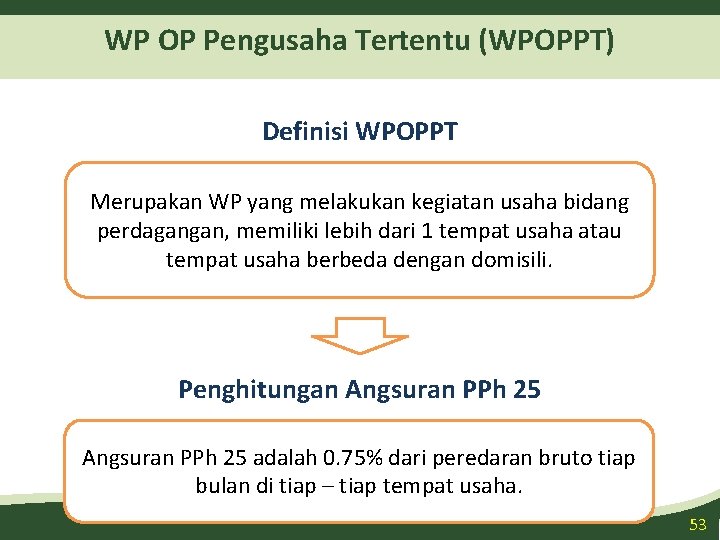 WP OP Pengusaha Tertentu (WPOPPT)

Definisi WPOPPT

Merupakan WP yang melakukan kegiatan usaha bidang perdagangan, memiliki lebih dari 1 tempat usaha atau tempat usaha berbeda dengan domisili.

Penghitungan Angsuran PPh 25

Angsuran PPh 25 adalah 0.75% dari peredaran bruto tiap bulan di tiap – tiap tempat usaha.

53